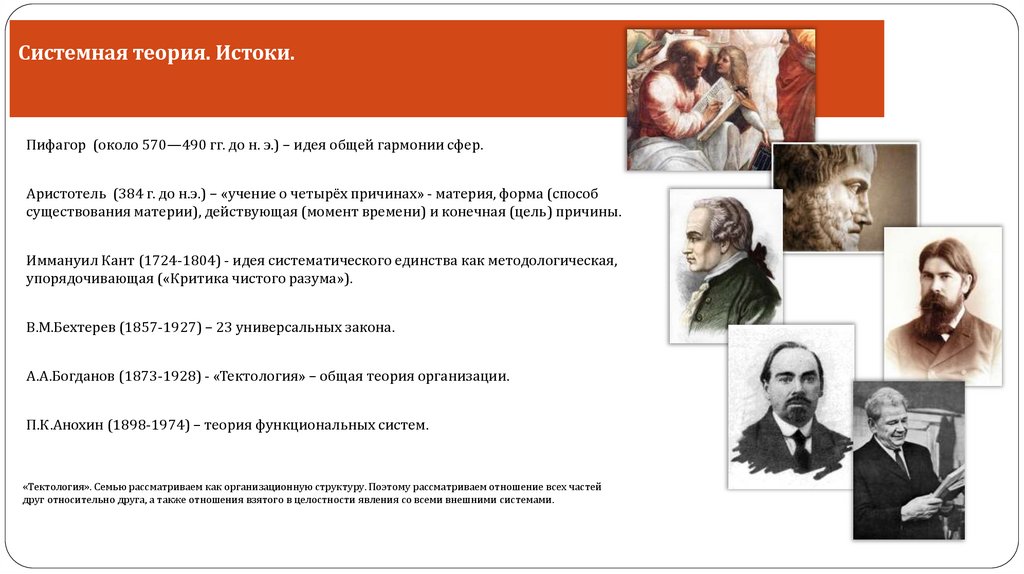 Системная теория. Истоки.

Пифагор (около 570—490 гг. до н. э.) – идея общей гармонии сфер.

Аристотель (384 г. до н.э.) – «учение о четырёх причинах» - материя, форма (способ существования материи), действующая (момент времени) и конечная (цель) причины.

Иммануил Кант (1724-1804) - идея систематического единства как методологическая, упорядочивающая («Критика чистого разума»).

В.М.Бехтерев (1857-1927) – 23 универсальных закона.

А.А.Богданов (1873-1928) - «Тектология» – общая теория организации.

П.К.Анохин (1898-1974) – теория функциональных систем.

«Тектология». Семью рассматриваем как организационную структуру. Поэтому рассматриваем отношение всех частей друг относительно друга, а также отношения взятого в целостности явления со всеми внешними системами.